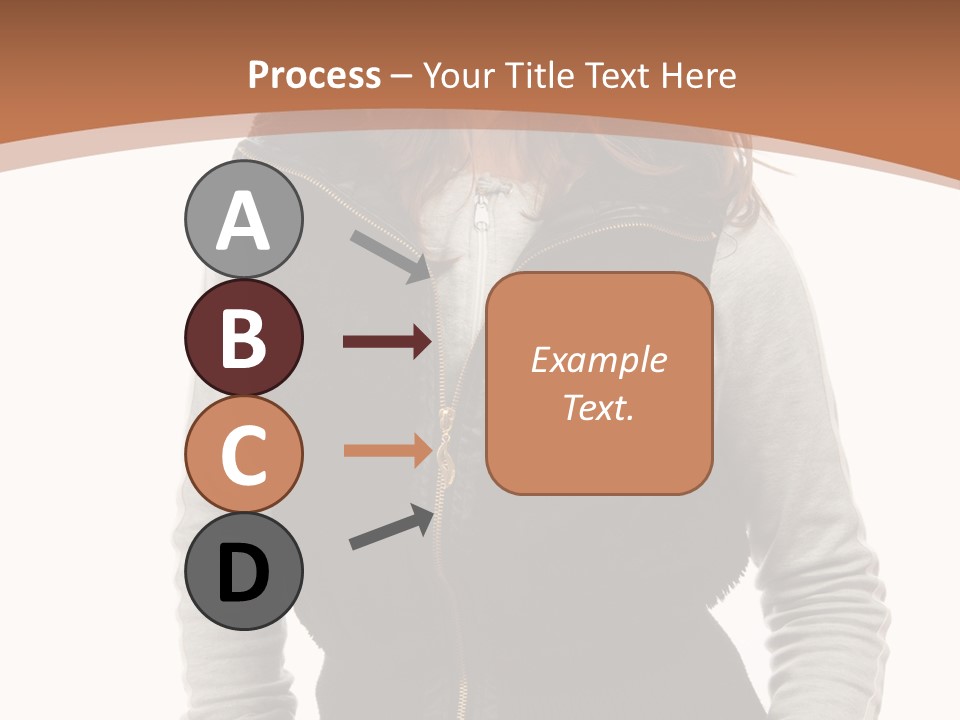 Process – Your Title Text Here

A

B

C

D

Example Text.